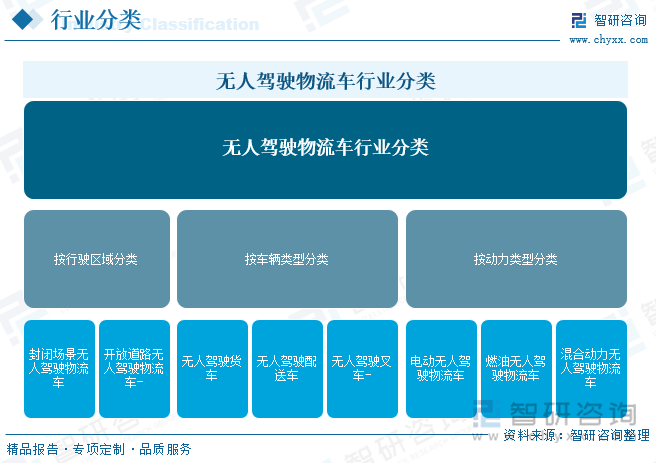 行业分类
Classification
智研咨询
www.chyxx.com

无人驾驶物流车行业分类

无人驾驶物流车行业分类

按行驶区域分类

按车辆类型分类

按动力类型分类

封闭场景无人驾驶物流车

开放道路无人驾驶物流车-

无人驾驶货车

无人驾驶配送车

无人驾驶叉车-

电动无人驾驶物流车

燃油无人驾驶物流车

混合动力无人驾驶物流车

智研咨询

资料来源：智研咨询整理

精品报告 · 专项定制 · 品质服务